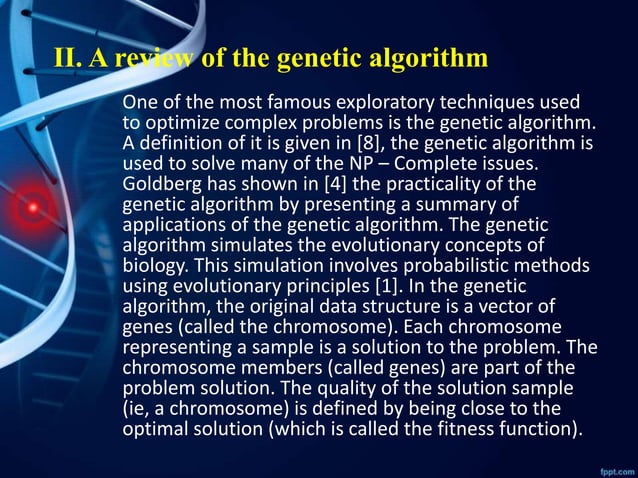 II. A review of the genetic algorithm

One of the most famous exploratory techniques used to optimize complex problems is the genetic algorithm. A definition of it is given in [8], the genetic algorithm is used to solve many of the NP – Complete issues. Goldberg has shown in [4] the practicality of the genetic algorithm by presenting a summary of applications of the genetic algorithm. The genetic algorithm simulates the evolutionary concepts of biology. This simulation involves probabilistic methods using evolutionary principles [1]. In the genetic algorithm, the original data structure is a vector of genes (called the chromosome). Each chromosome representing a sample is a solution to the problem. The chromosome members (called genes) are part of the problem solution. The quality of the solution sample (ie, a chromosome) is defined by being close to the optimal solution (which is called the fitness function).

fppt.com